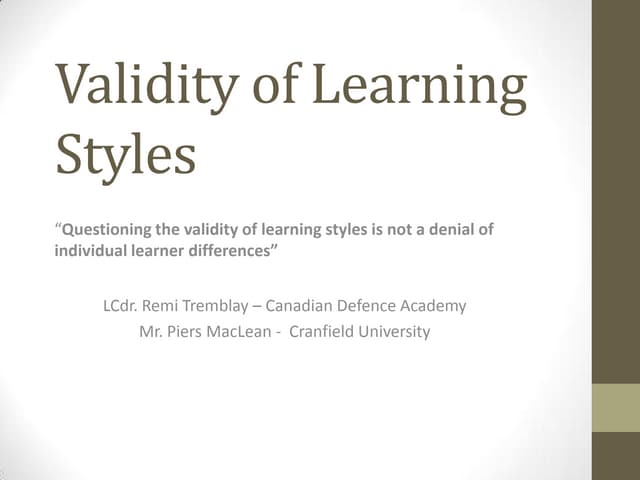 Validity of Learning Styles

“Questioning the validity of learning styles is not a denial of individual learner differences”

LCdr. Remi Tremblay – Canadian Defence Academy
Mr. Piers MacLean - Cranfield University